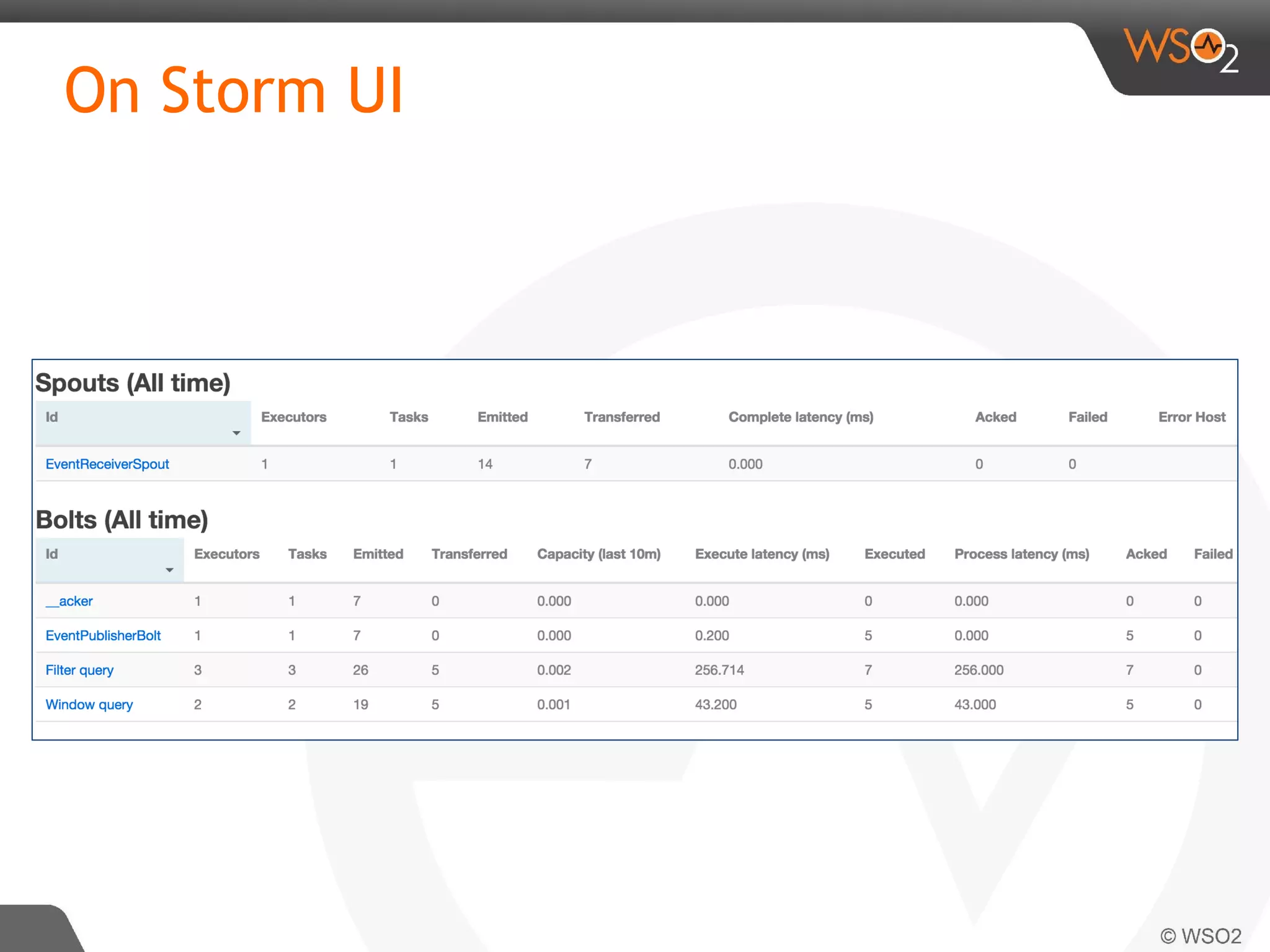 WSO2

On Storm UI

Spouts (All time)

| Id | Executors | Tasks | Emitted | Transferred | Complete latency (ms) | Acked | Failed | Error Host |
|---|---|---|---|---|---|---|---|---|
| EventReceiverSpout | 1 | 1 | 14 | 7 | 0.000 | 0 | 0 | |

Bolts (All time)

| Id | Executors | Tasks | Emitted | Transferred | Capacity (last 10m) | Execute latency (ms) | Executed | Process latency (ms) | Acked | Failed |
|---|---|---|---|---|---|---|---|---|---|---|
| __acker | 1 | 1 | 7 | 0 | 0.000 | 0.000 | 0 | 0.000 | 0 | 0 |
| EventPublisherBolt | 1 | 1 | 7 | 0 | 0.000 | 0.200 | 5 | 0.000 | 5 | 0 |
| Filter query | 3 | 3 | 26 | 5 | 0.002 | 256.714 | 7 | 256.000 | 7 | 0 |
| Window query | 2 | 2 | 19 | 5 | 0.001 | 43.200 | 5 | 43.000 | 5 | 0 |

© WSO2